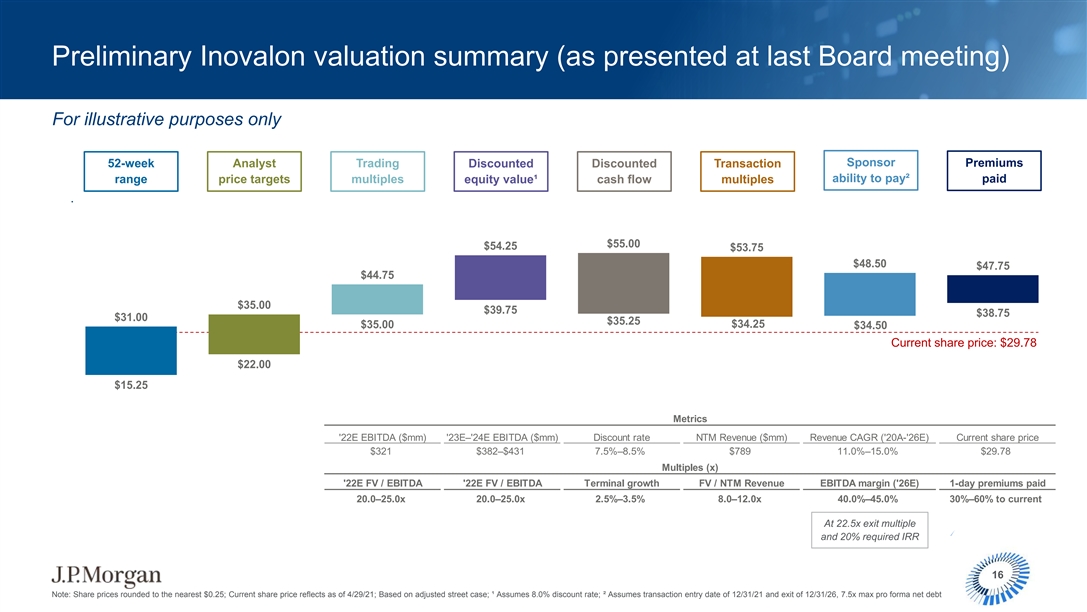 Preliminary Inovalon valuation summary (as presented at last Board meeting)

For illustrative purposes only

52-week range

Analyst price targets

Trading multiples

Discounted equity value¹

Discounted cash flow

Transaction multiples

Sponsor ability to pay²

Premiums paid

$31.00

$15.25

$35.00

$22.00

$44.75

$35.00

$54.25

$39.75

$55.00

$35.25

$53.75

$34.25

$48.50

$34.50

$47.75

$38.75

Current share price: $29.78

Metrics

| '22E EBITDA ($mm) | '23E–'24E EBITDA ($mm) | Discount rate | NTM Revenue ($mm) | Revenue CAGR ('20A-'26E) | Current share price |
|---|---|---|---|---|---|
| $321 | $382–$431 | 7.5%–8.5% | $789 | 11.0%–15.0% | $29.78 |

Multiples (x)

| '22E FV / EBITDA | '22E FV / EBITDA | Terminal growth | FV / NTM Revenue | EBITDA margin ('26E) | 1-day premiums paid |
|---|---|---|---|---|---|
| 20.0–25.0x | 20.0–25.0x | 2.5%–3.5% | 8.0–12.0x | 40.0%–45.0% | 30%–60% to current |

At 22.5x exit multiple and 20% required IRR

J.P.Morgan

16

Note: Share prices rounded to the nearest $0.25; Current share price reflects as of 4/29/21; Based on adjusted street case; ¹ Assumes 8.0% discount rate; ² Assumes transaction entry date of 12/31/21 and exit of 12/31/26, 7.5x max pro forma net debt